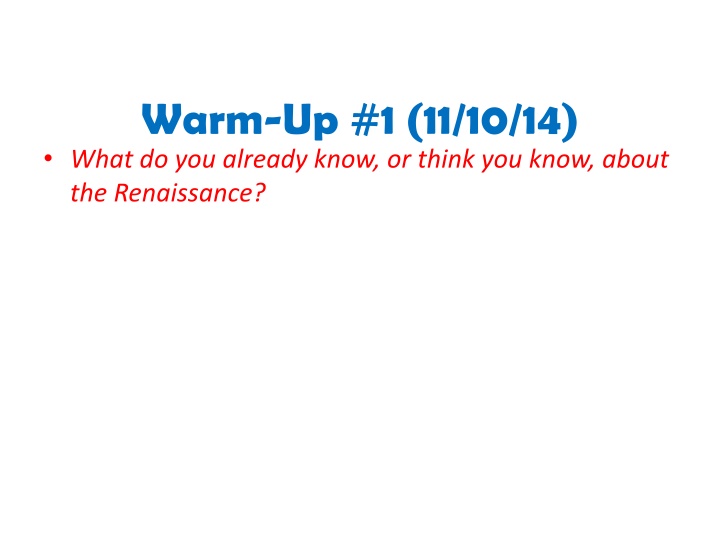 Warm-Up #1 (11/10/14)

• What do you already know, or think you know, about the Renaissance?